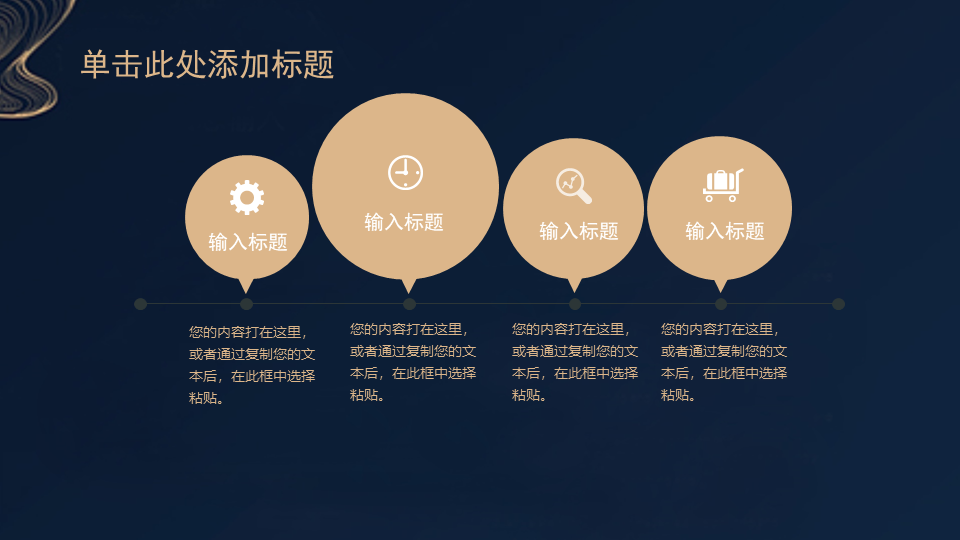 单击此处添加标题

输入标题

输入标题

输入标题

输入标题

您的内容打在这里，或者通过复制您的文本后，在此框中选择粘贴。

您的内容打在这里，或者通过复制您的文本后，在此框中选择粘贴。

您的内容打在这里，或者通过复制您的文本后，在此框中选择粘贴。

您的内容打在这里，或者通过复制您的文本后，在此框中选择粘贴。